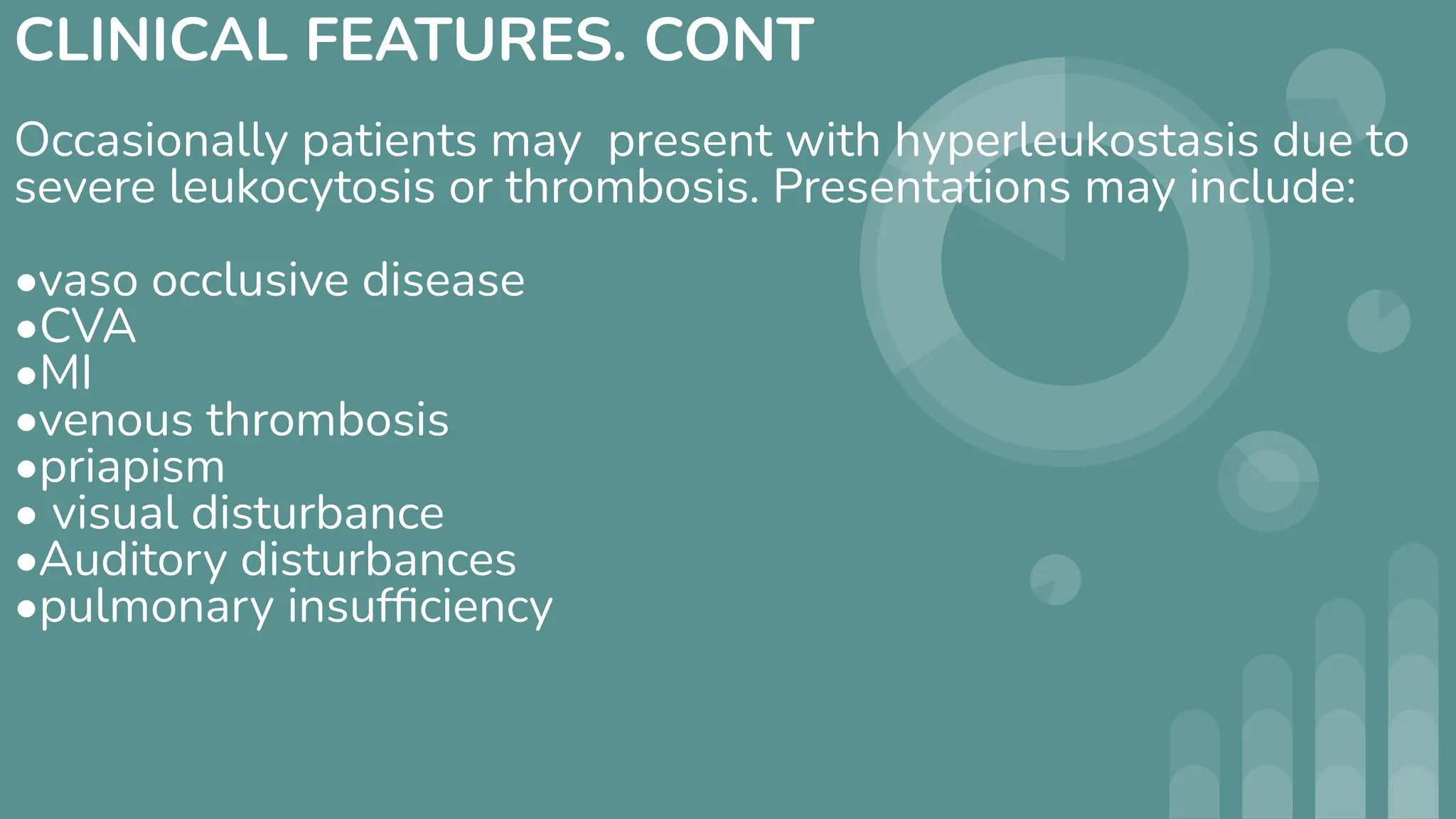 CLINICAL FEATURES. CONT

Occasionally patients may present with hyperleukostasis due to severe leukocytosis or thrombosis. Presentations may include:

•vaso occlusive disease
•CVA
•MI
•venous thrombosis
•priapism
• visual disturbance
•Auditory disturbances
•pulmonary insufficiency